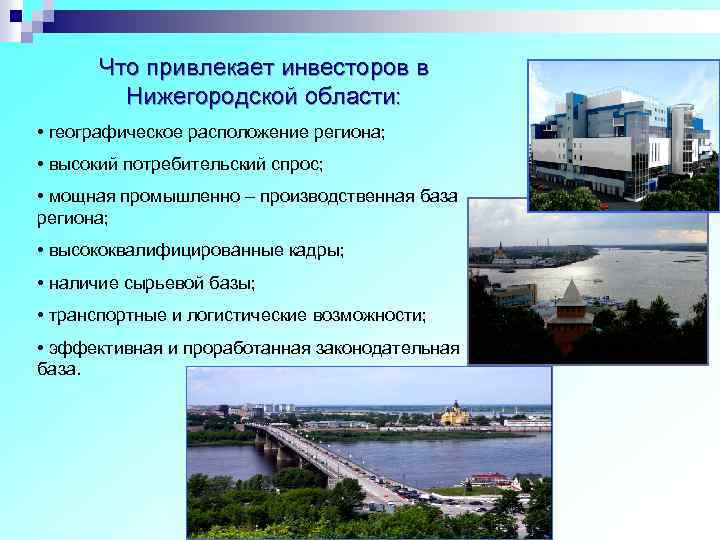 Что привлекает инвесторов в Нижегородской области:

• географическое расположение региона;

• высокий потребительский спрос;

• мощная промышленно – производственная база региона;

• высококвалифицированные кадры;

• наличие сырьевой базы;

• транспортные и логистические возможности;

• эффективная и проработанная законодательная база.